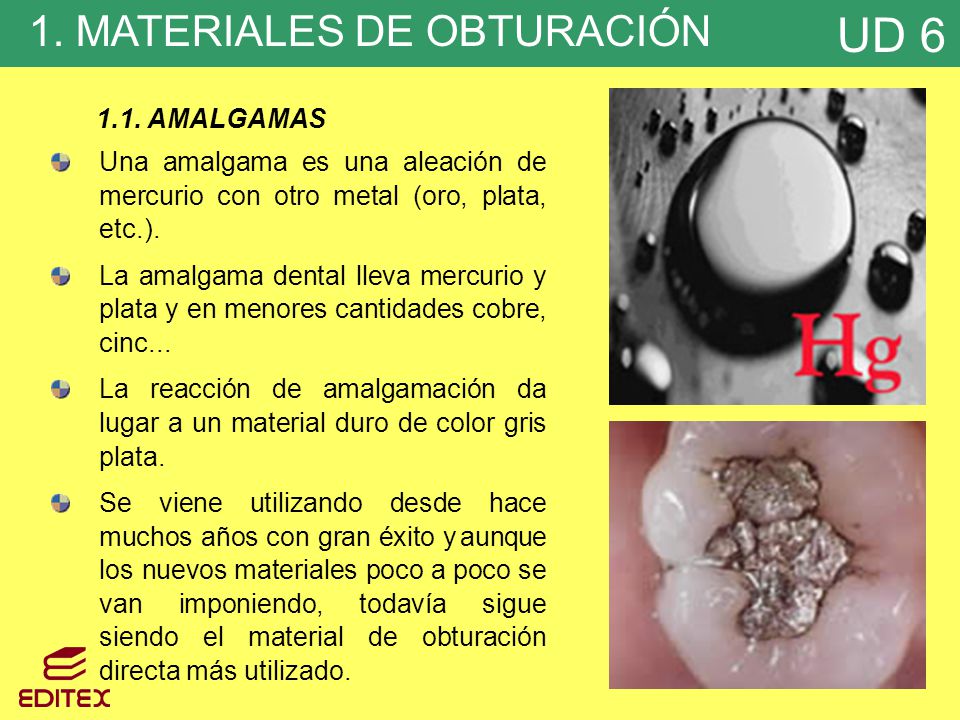 1. MATERIALES DE OBTURACIÓN

UD 6

1.1. AMALGAMAS

Una amalgama es una aleación de mercurio con otro metal (oro, plata, etc.).

La amalgama dental lleva mercurio y plata y en menores cantidades cobre, cinc...

La reacción de amalgamación da lugar a un material duro de color gris plata.

Se viene utilizando desde hace muchos años con gran éxito y aunque los nuevos materiales poco a poco se van imponiendo, todavía sigue siendo el material de obturación directa más utilizado.

Hg

EDITEX